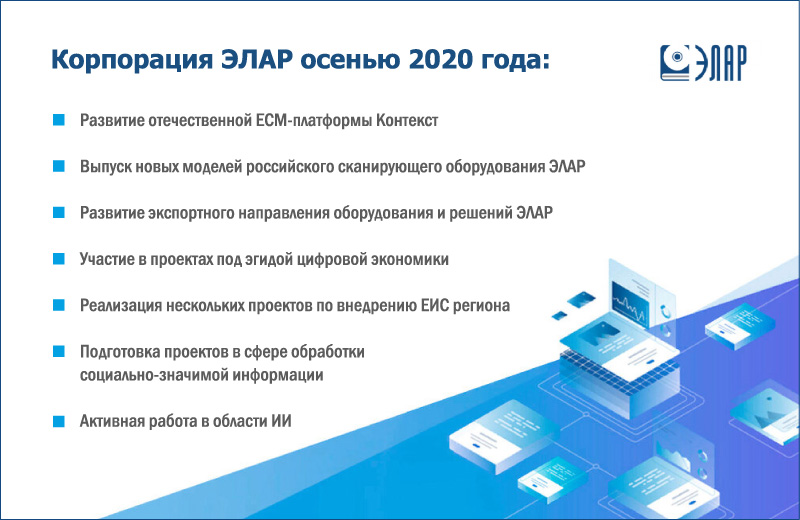 Корпорация ЭЛАР осенью 2020 года:

ЭЛАР

Развитие отечественной ECM-платформы Контекст

Выпуск новых моделей российского сканирующего оборудования ЭЛАР

Развитие экспортного направления оборудования и решений ЭЛАР

Участие в проектах под эгидой цифровой экономики

Реализация нескольких проектов по внедрению ЕИС региона

Подготовка проектов в сфере обработки социально-значимой информации

Активная работа в области ИИ